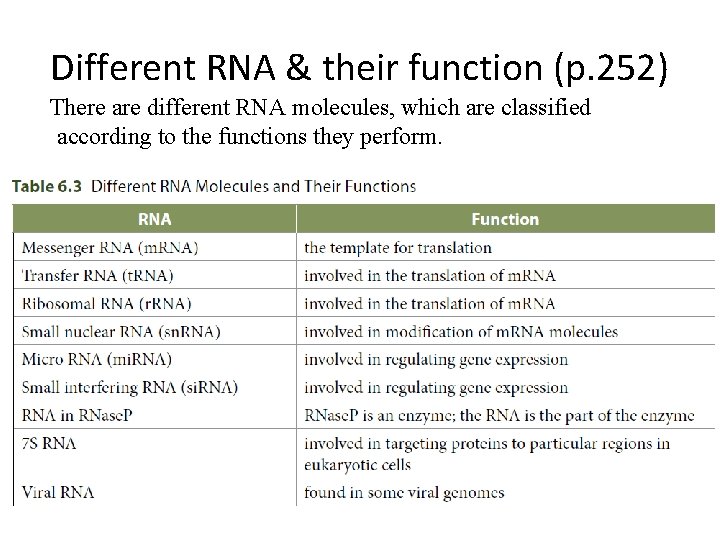 Different RNA & their function (p.252)

There are different RNA molecules, which are classified according to the functions they perform.

Table 6.3 Different RNA Molecules and Their Functions

| RNA | Function |
|---|---|
| Messenger RNA (mRNA) | the template for translation |
| Transfer RNA (tRNA) | involved in the translation of mRNA |
| Ribosomal RNA (rRNA) | involved in the translation of mRNA |
| Small nuclear RNA (snRNA) | involved in modification of mRNA molecules |
| Micro RNA (miRNA) | involved in regulating gene expression |
| Small interfering RNA (siRNA) | involved in regulating gene expression |
| RNA in RNaseP | RNaseP is an enzyme; the RNA is the part of the enzyme |
| 7S RNA | involved in targeting proteins to particular regions in eukaryotic cells |
| Viral RNA | found in some viral genomes |